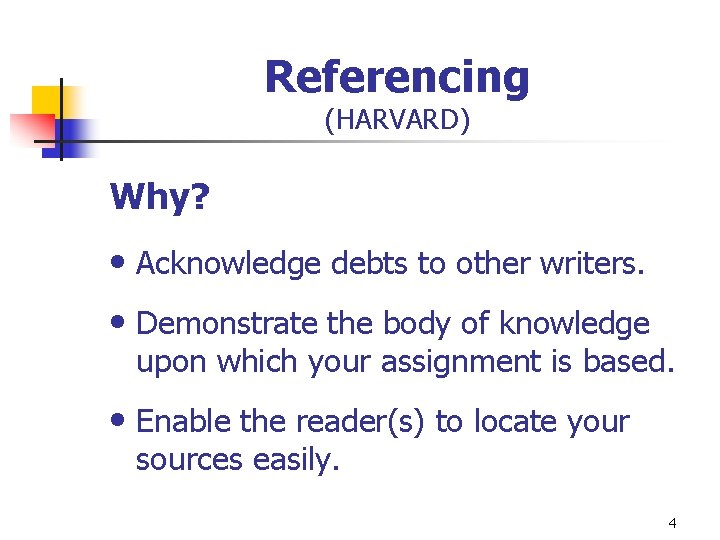 Referencing
(HARVARD)

Why?

• Acknowledge debts to other writers.

• Demonstrate the body of knowledge upon which your assignment is based.

• Enable the reader(s) to locate your sources easily.

4